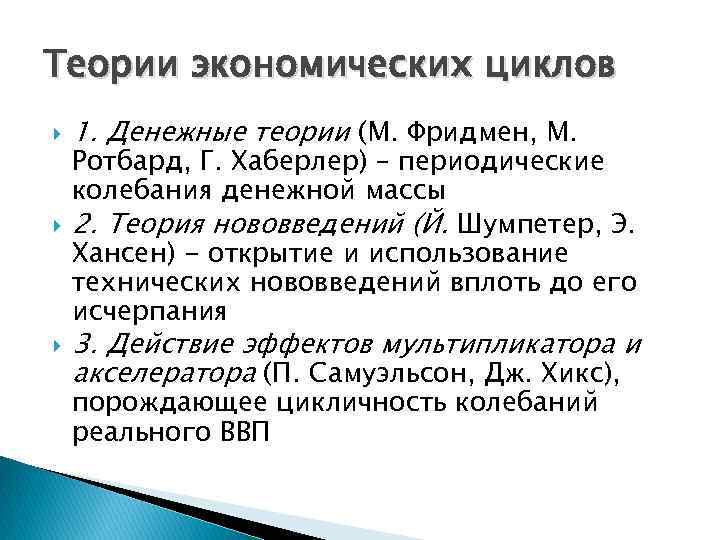 Теории экономических циклов

1. Денежные теории (М. Фридмен, М. Ротбард, Г. Хаберлер) – периодические колебания денежной массы

2. Теория нововведений (Й. Шумпетер, Э. Хансен) - открытие и использование технических нововведений вплоть до его исчерпания

3. Действие эффектов мультипликатора и акселератора (П. Самуэльсон, Дж. Хикс), порождающее цикличность колебаний реального ВВП